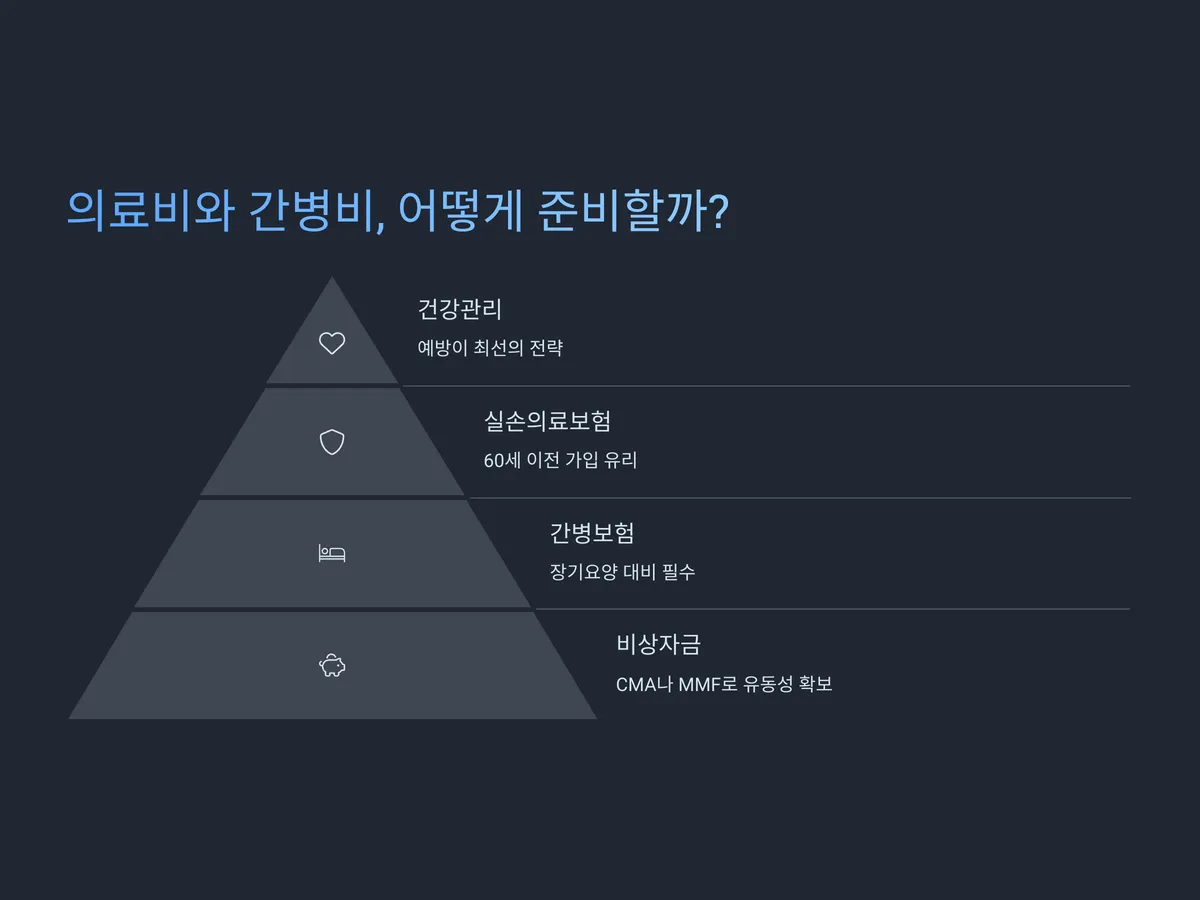 의료비와 간병비, 어떻게 준비할까?

건강관리
예방이 최선의 전략

실손의료보험
60세 이전 가입 유리

간병보험
장기요양 대비 필수

비상자금
CMA나 MMF로 유동성 확보